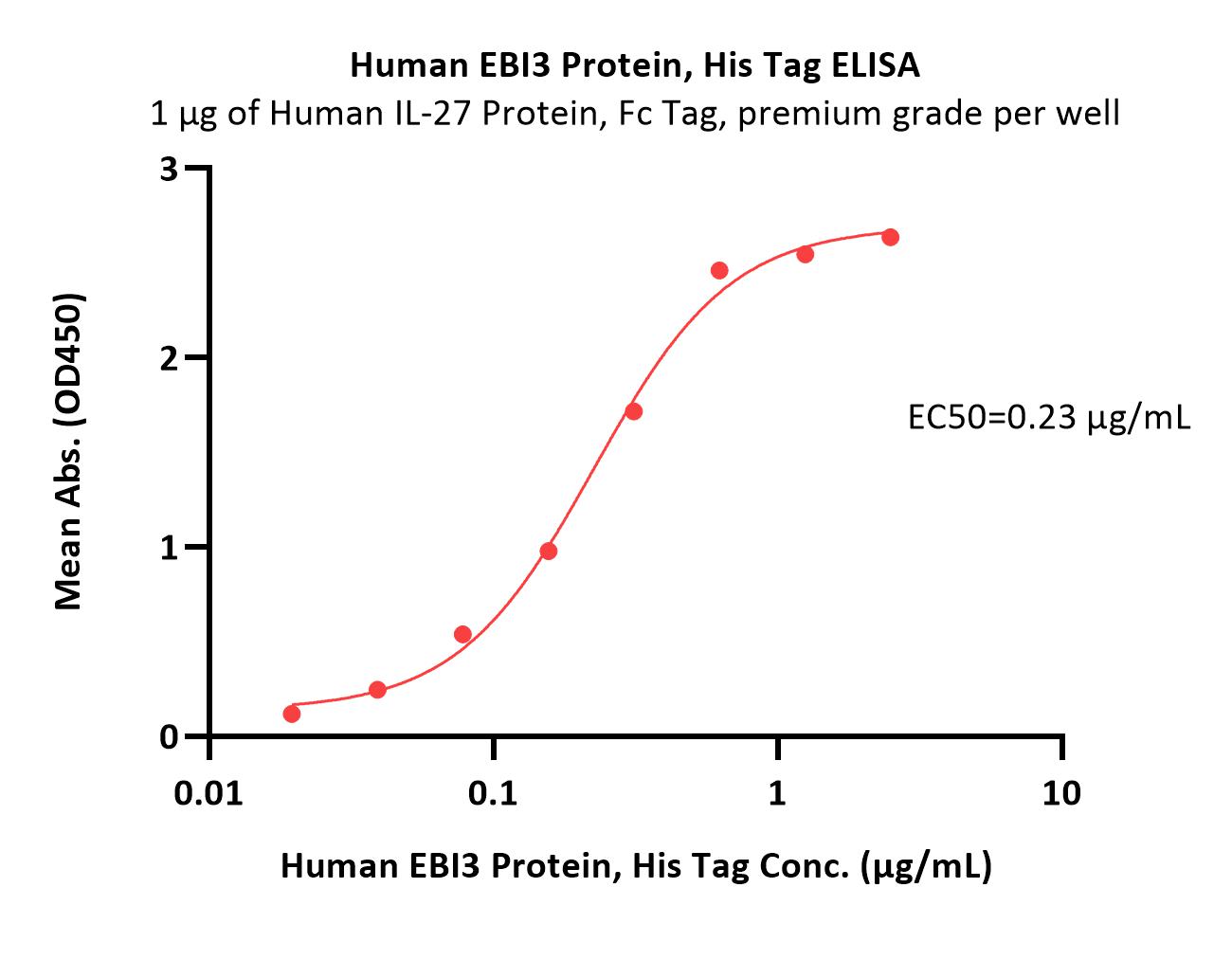 Human EBI3 Protein, His Tag ELISA
1 μg of Human IL-27 Protein, Fc Tag, premium grade per well

Mean Abs. (OD450)

3
2
1
0

EC50=0.23 μg/mL

0.01
0.1
1
10

Human EBI3 Protein, His Tag Conc. (μg/mL)